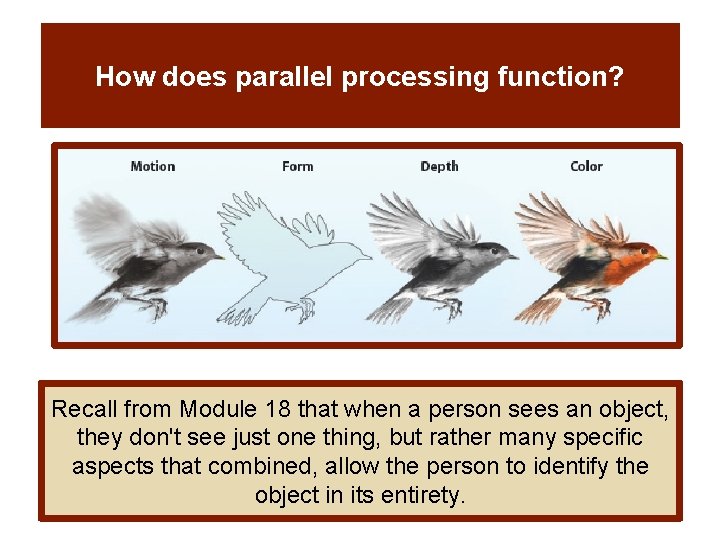 How does parallel processing function?

Motion

Form

Depth

Color

Recall from Module 18 that when a person sees an object, they don't see just one thing, but rather many specific aspects that combined, allow the person to identify the object in its entirety.